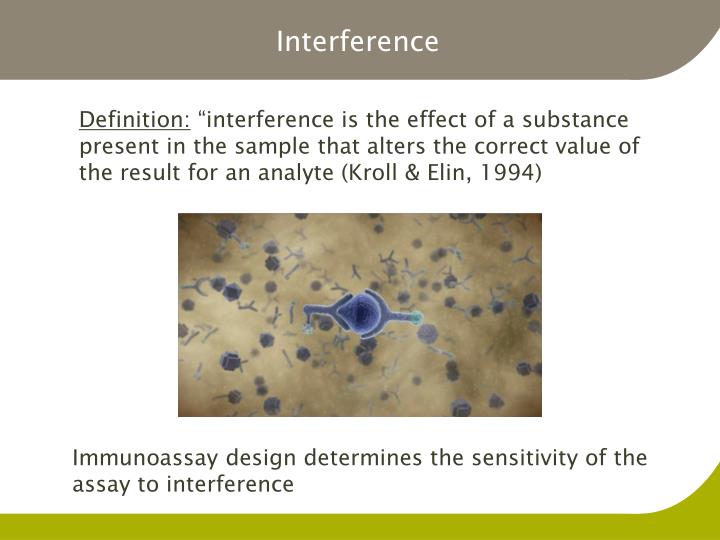 Interference

Definition: “interference is the effect of a substance present in the sample that alters the correct value of the result for an analyte (Kroll & Elin, 1994)

Immunoassay design determines the sensitivity of the assay to interference